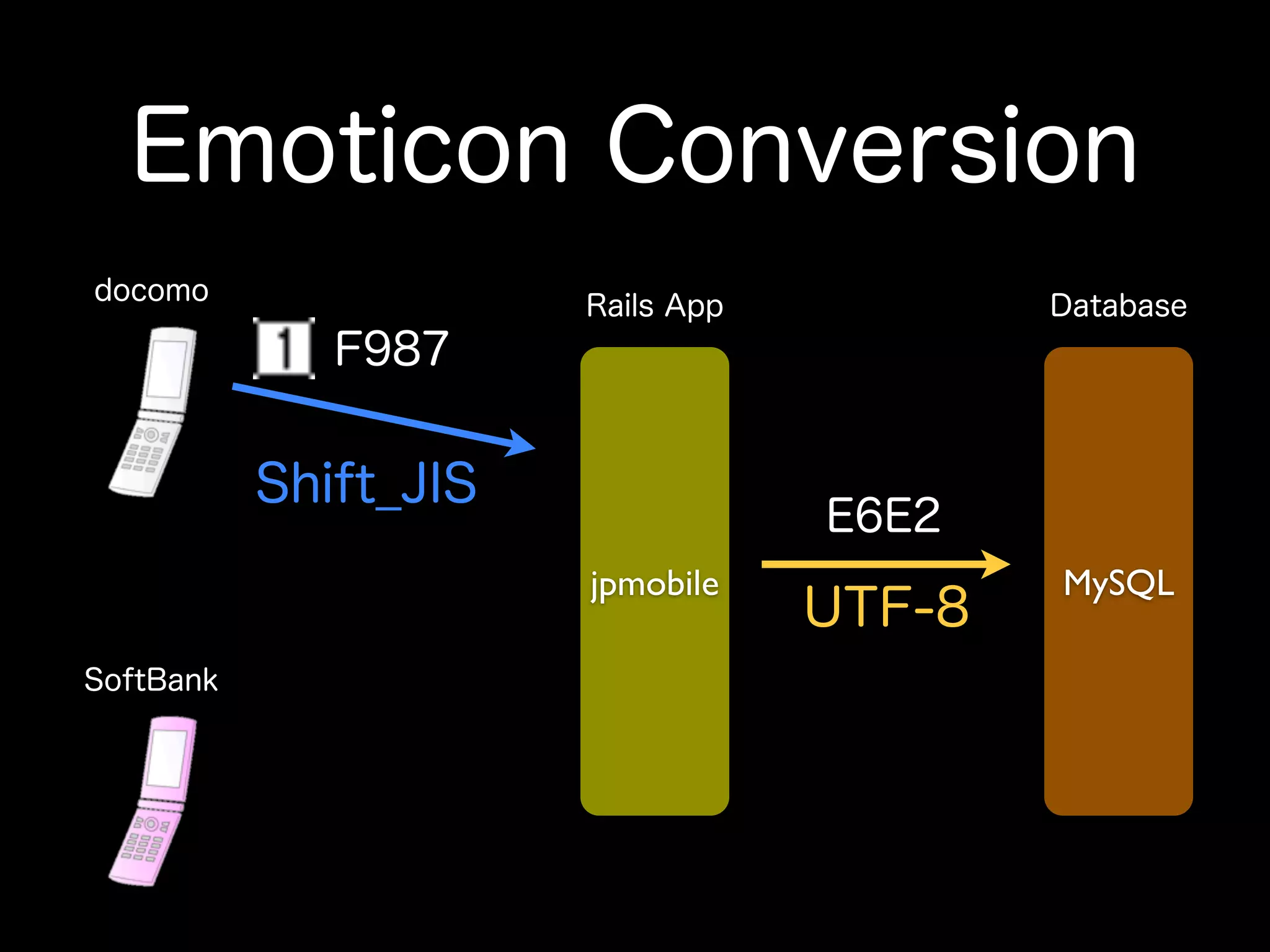 Emoticon Conversion

docomo

1 F987

Shift_JIS

Rails App

jpmobile

E6E2

UTF-8

Database

MySQL

SoftBank